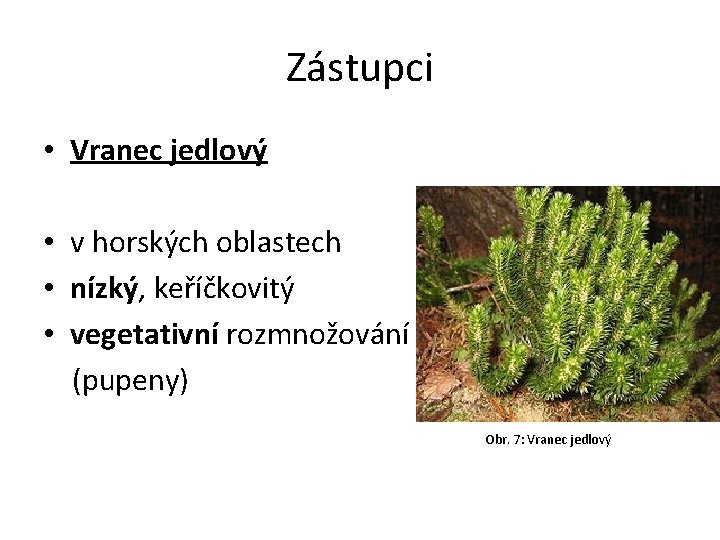 Zástupci

• Vranec jedlový

• v horských oblastech
• nízký, keříčkovitý
• vegetativní rozmnožování (pupeny)

Obr. 7: Vranec jedlový